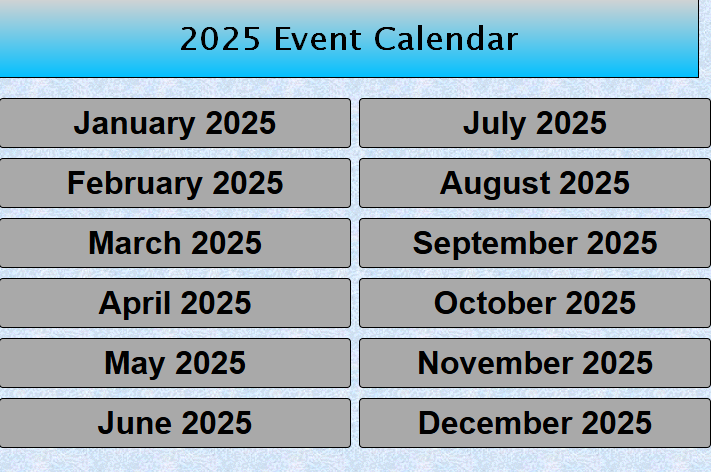 2025 Event Calendar

January 2025

February 2025

March 2025

April 2025

May 2025

June 2025

July 2025

August 2025

September 2025

October 2025

November 2025

December 2025